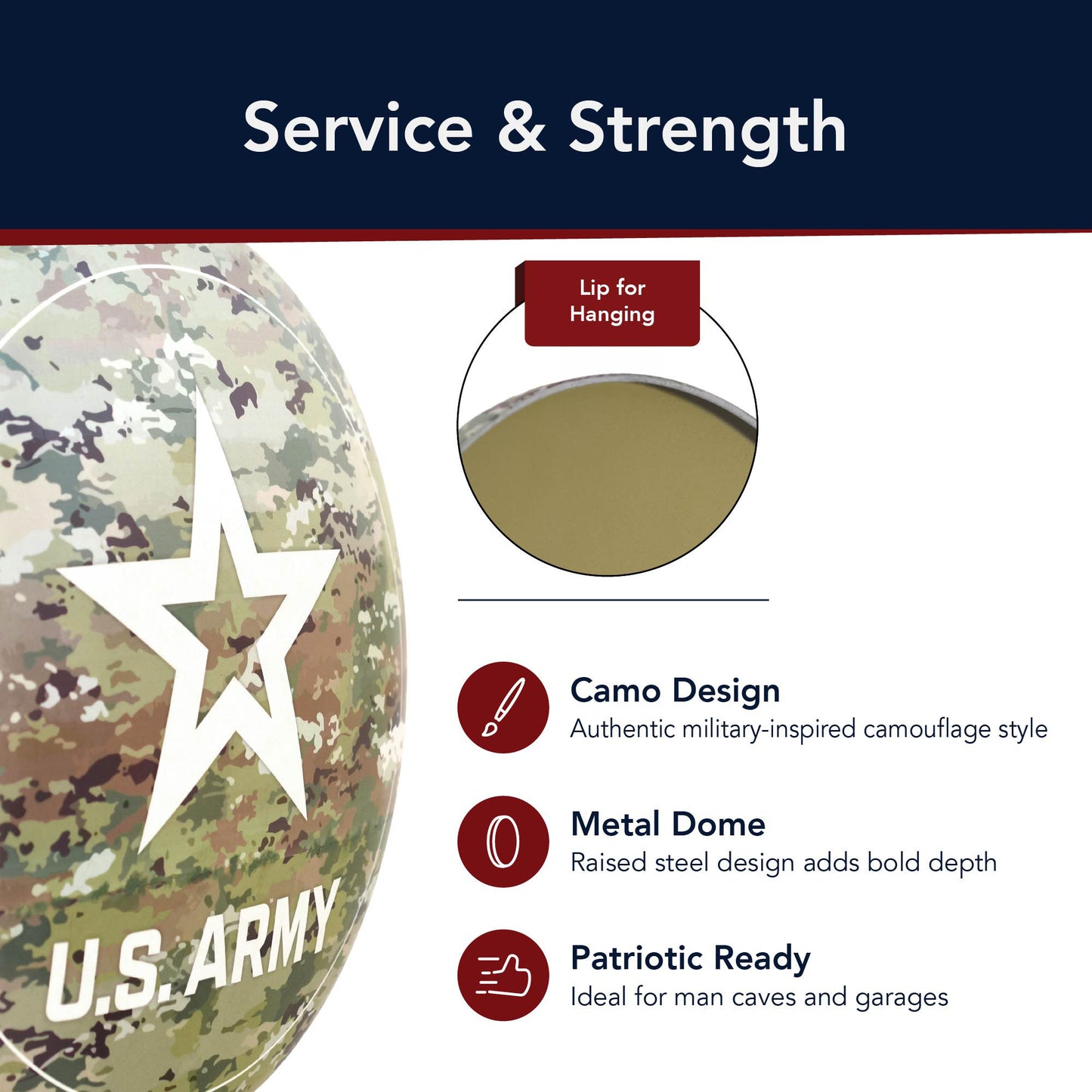 Service & Strength

U.S. ARMY

Lip for Hanging

Camo Design
Authentic military-inspired camouflage style

Metal Dome
Raised steel design adds bold depth

Patriotic Ready
Ideal for man caves and garages